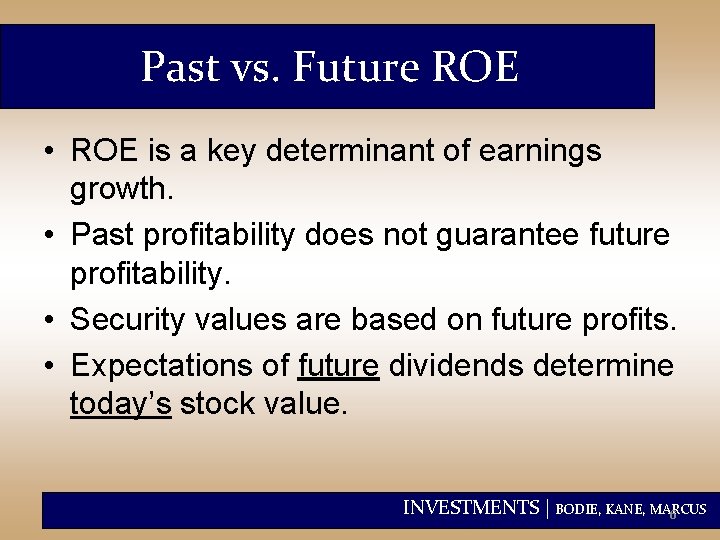 Past vs. Future ROE

• ROE is a key determinant of earnings growth.

• Past profitability does not guarantee future profitability.

• Security values are based on future profits.

• Expectations of future dividends determine today's stock value.

INVESTMENTS | BODIE, KANE, MARCUS

6